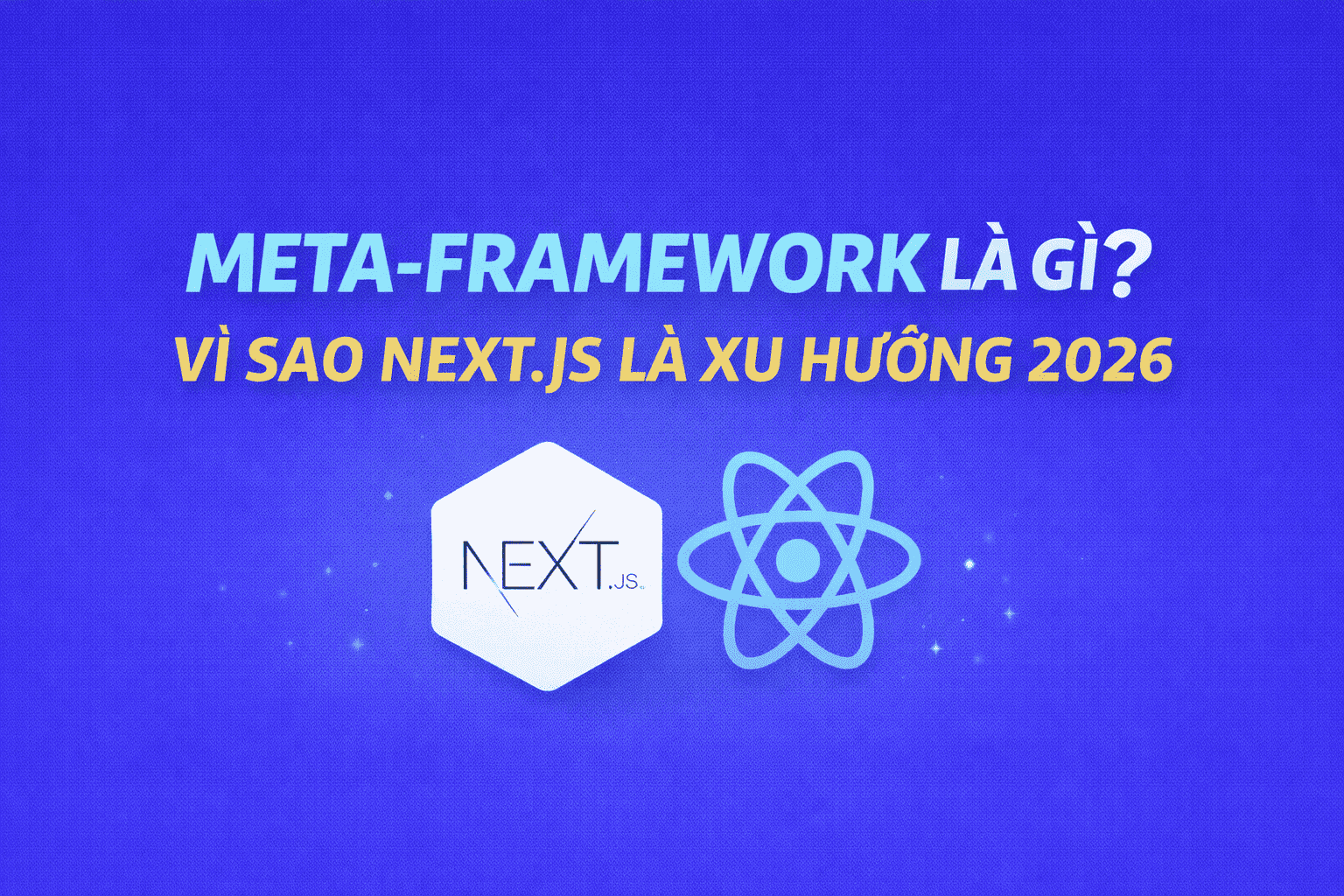 META-FRAMEWORK LÀ GÌ?
VÌ SAO NEXT.JS LÀ XU HƯỚNG 2026

NEXT.JS